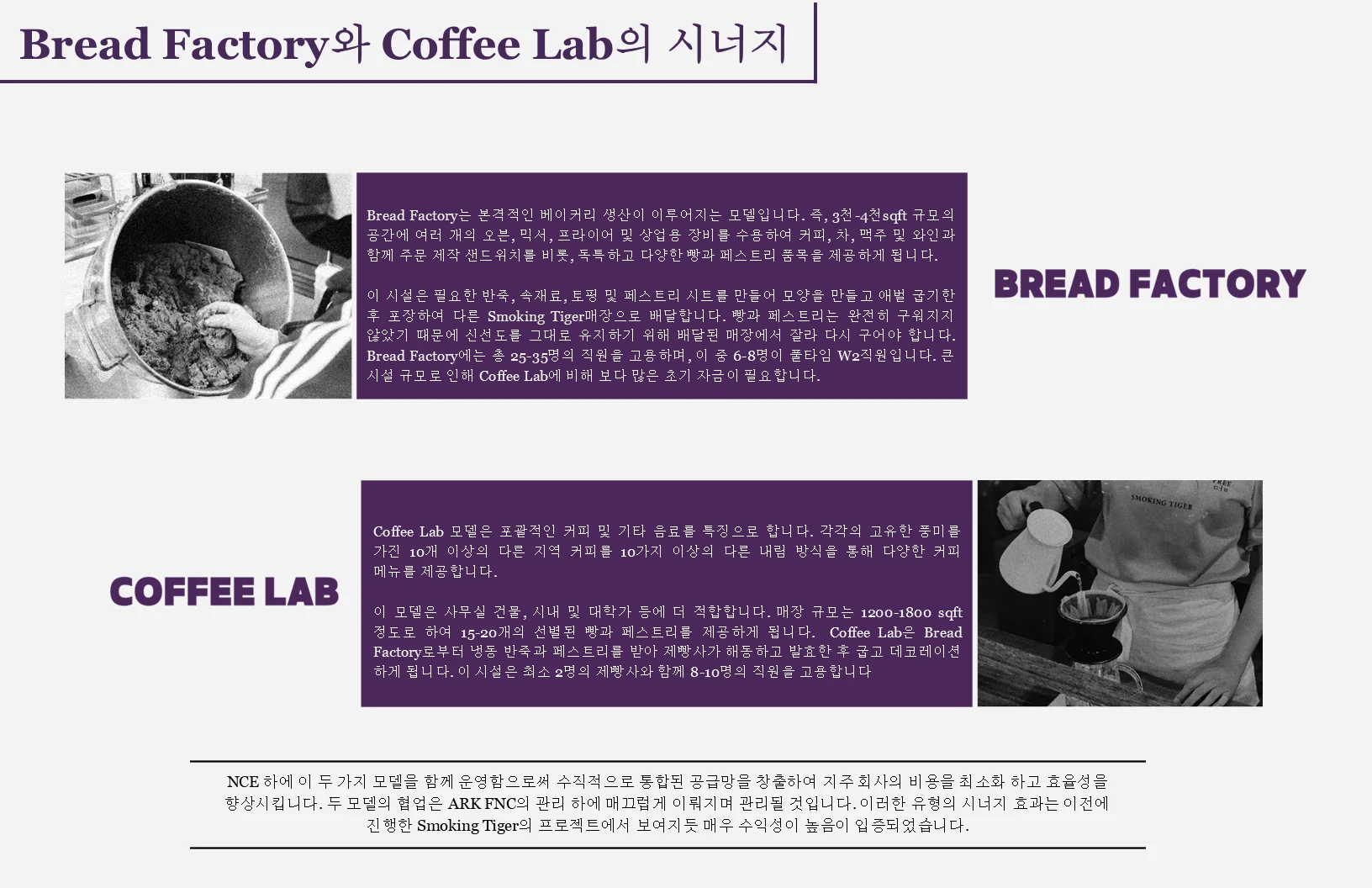 Bread Factory와 Coffee Lab의 시너지

Bread Factory는 본격적인 베이커리 생산이 이루어지는 모델입니다. 즉, 3천-4천sqft 규모의 공간에 여러 개의 오븐, 믹서, 프라이어 및 상업용 장비를 수용하여 커피, 차, 맥주 및 와인과 함께 주문 제작 샌드위치를 비롯, 독특하고 다양한 빵과 페스트리 품목을 제공하게 됩니다.

이 시설은 필요한 반죽, 속재료, 토핑 및 페스트리 시트를 만들어 모양을 만들고 애벌 굽기한 후 포장하여 다른 Smoking Tiger매장으로 배달합니다. 빵과 페스트리는 완전히 구워지지 않았기 때문에 신선도를 그대로 유지하기 위해 배달된 매장에서 잘라 다시 구어야 합니다. Bread Factory에는 총 25-35명의 직원을 고용하며, 이 중 6-8명이 풀타임 W2직원입니다. 큰 시설 규모로 인해 Coffee Lab에 비해 보다 많은 초기 자금이 필요합니다.

BREAD FACTORY

COFFEE LAB

Coffee Lab 모델은 포괄적인 커피 및 기타 음료를 특징으로 합니다. 각각의 고유한 풍미를 가진 10개 이상의 다른 지역 커피를 10가지 이상의 다른 내림 방식을 통해 다양한 커피 메뉴를 제공합니다.

이 모델은 사무실 건물, 시내 및 대학가 등에 더 적합합니다. 매장 규모는 1200-1800 sqft 정도로 하여 15-20개의 선별된 빵과 페스트리를 제공하게 됩니다. Coffee Lab은 Bread Factory로부터 냉동 반죽과 페스트리를 받아 제빵사가 해동하고 발효한 후 굽고 데코레이션 하게 됩니다. 이 시설은 최소 2명의 제빵사와 함께 8-10명의 직원을 고용합니다

SMOKING TIGER

NCE 하에 이 두 가지 모델을 함께 운영함으로써 수직적으로 통합된 공급망을 창출하여 지주회사의 비용을 최소화 하고 효율성을 향상시킵니다. 두 모델의 협업은 ARK FNC의 관리 하에 매끄럽게 이뤄지며 관리될 것입니다. 이러한 유형의 시너지 효과는 이전에 진행한 Smoking Tiger의 프로젝트에서 보여지듯 매우 수익성이 높음이 입증되었습니다.